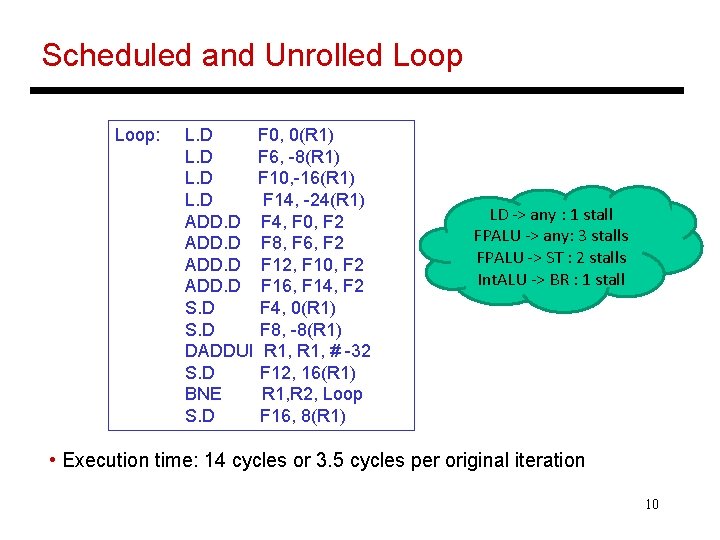 Scheduled and Unrolled Loop

Loop: L.D F0, 0(R1)
L.D F6, -8(R1)
L.D F10,-16(R1)
L.D F14, -24(R1)
ADD.D F4, F0, F2
ADD.D F8, F6, F2
ADD.D F12, F10, F2
ADD.D F16, F14, F2
S.D F4, 0(R1)
S.D F8, -8(R1)
DADDUI R1, R1, # -32
S.D F12, 16(R1)
BNE R1,R2, Loop
S.D F16, 8(R1)

LD -> any : 1 stall
FPALU -> any: 3 stalls
FPALU -> ST : 2 stalls
IntALU -> BR : 1 stall

• Execution time: 14 cycles or 3.5 cycles per original iteration

10